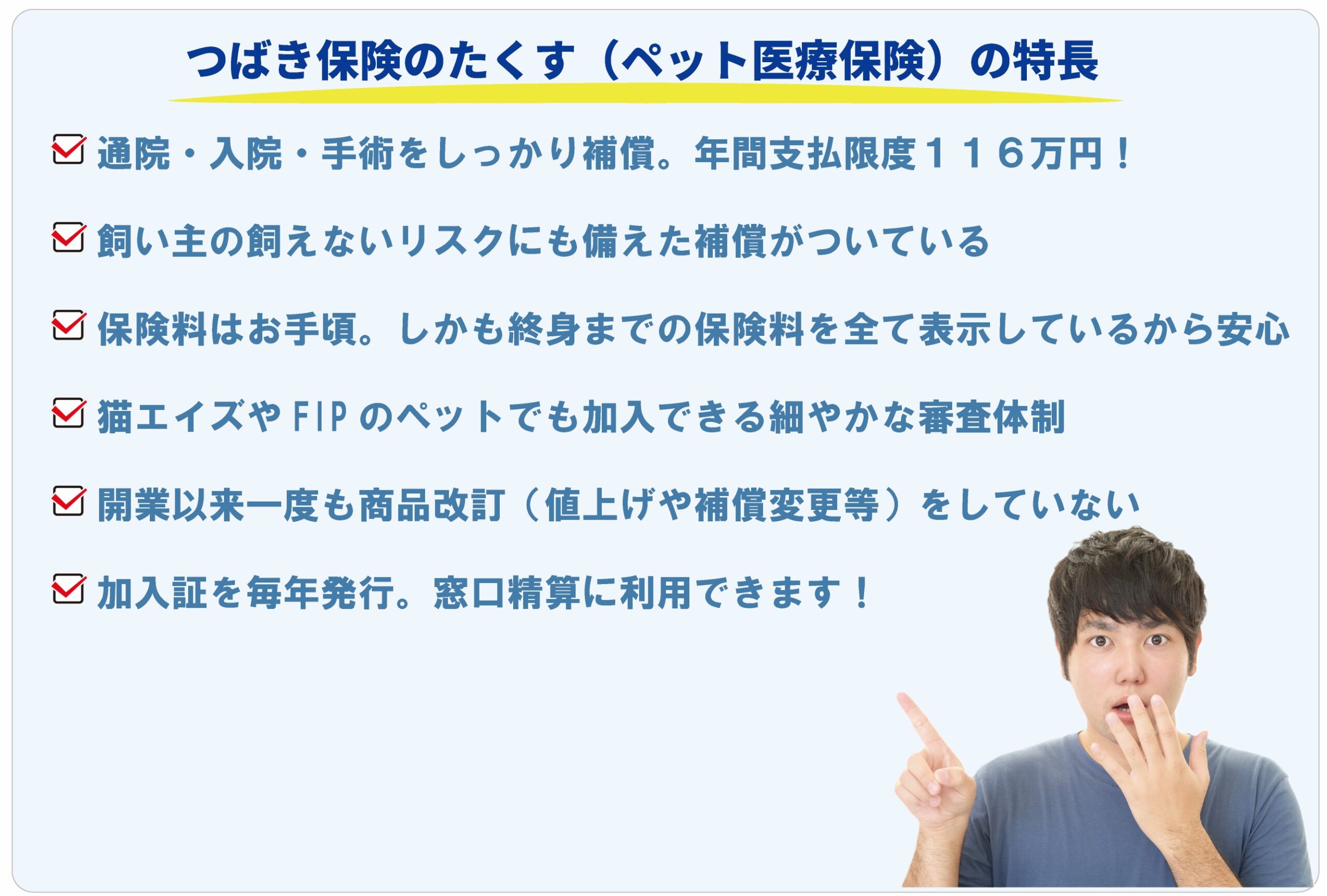 つばき保険のたくす（ペット医療保険）の特長

通院・入院・手術をしっかり補償。年間支払限度１１６万円！

飼い主の飼えないリスクにも備えた補償がついている

保険料はお手頃。しかも終身までの保険料を全て表示しているから安心

猫エイズやFIPのペットでも加入できる細やかな審査体制

開業以来一度も商品改訂（値上げや補償変更等）をしていない

加入証を毎年発行。窓口精算に利用できます！